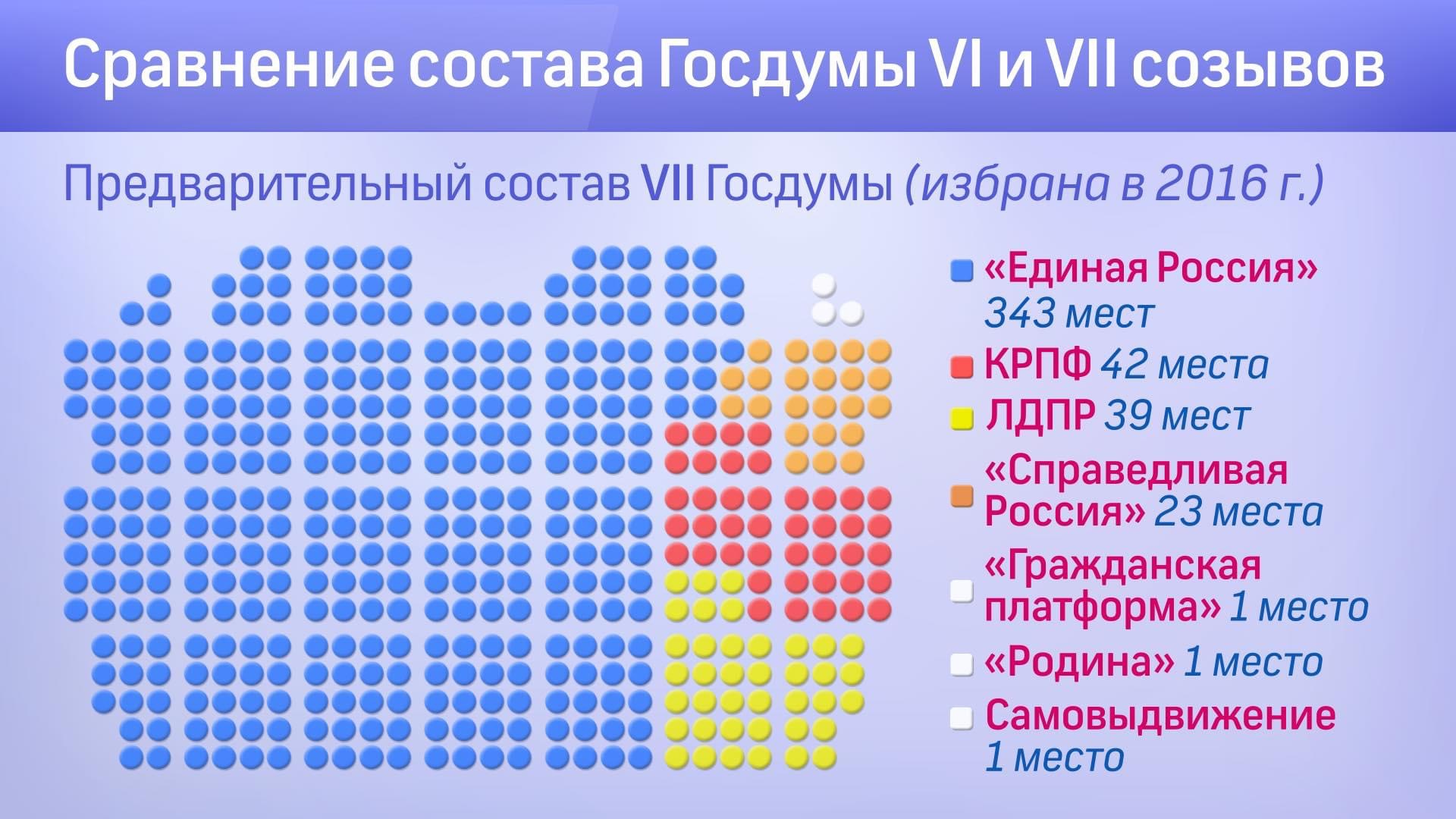 Сравнение состава Госдумы VI и VII созывов

Предварительный состав VII Госдумы (избрана в 2016 г.)

«Единая Россия» 343 мест

КРПФ 42 места

ЛДПР 39 мест

«Справедливая Россия» 23 места

«Гражданская платформа» 1 место

«Родина» 1 место

Самовыдвижение 1 место